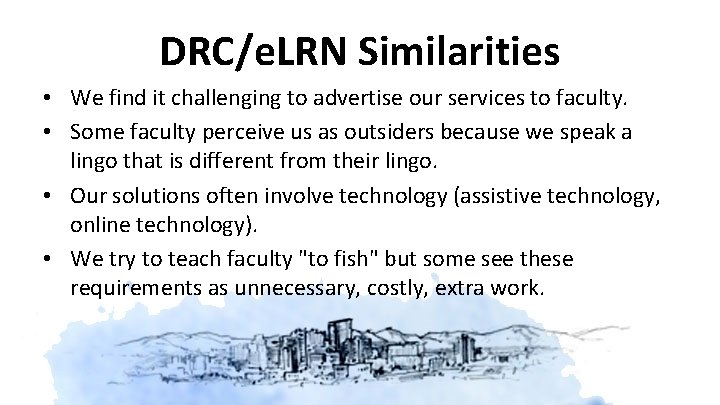 DRC/eLRN Similarities

• We find it challenging to advertise our services to faculty.

• Some faculty perceive us as outsiders because we speak a lingo that is different from their lingo.

• Our solutions often involve technology (assistive technology, online technology).

• We try to teach faculty "to fish" but some see these requirements as unnecessary, costly, extra work.